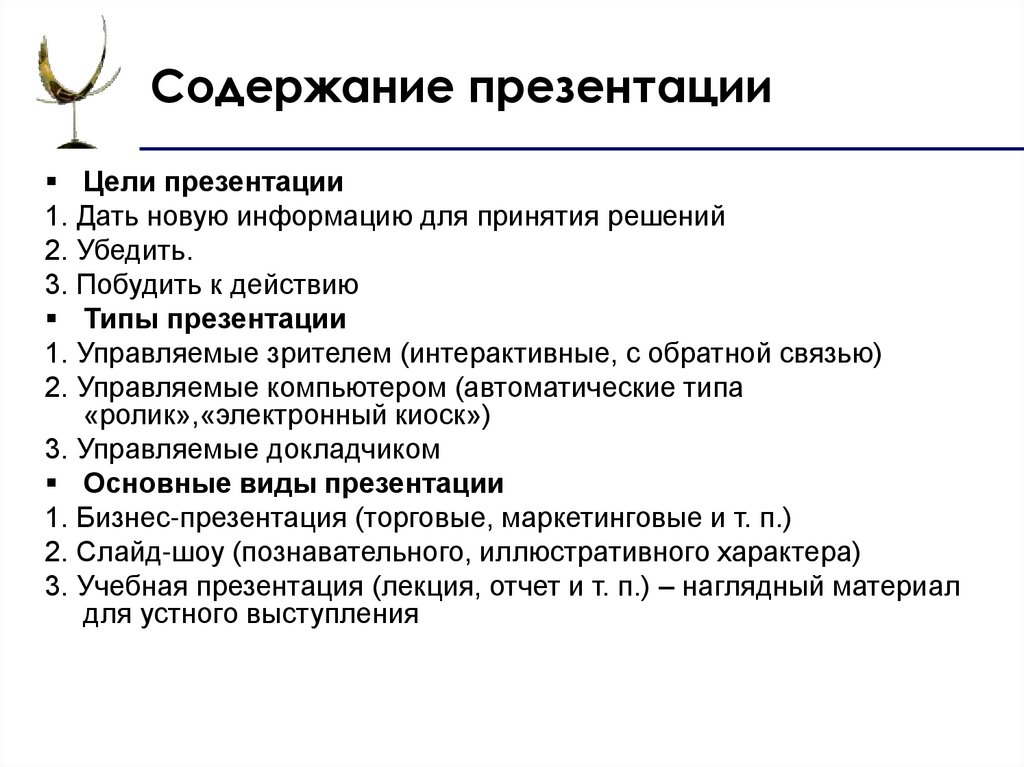 Содержание презентации

▪ Цели презентации
1. Дать новую информацию для принятия решений
2. Убедить.
3. Побудить к действию
▪ Типы презентации
1. Управляемые зрителем (интерактивные, с обратной связью)
2. Управляемые компьютером (автоматические типа «ролик»,«электронный киоск»)
3. Управляемые докладчиком
▪ Основные виды презентации
1. Бизнес-презентация (торговые, маркетинговые и т. п.)
2. Слайд-шоу (познавательного, иллюстративного характера)
3. Учебная презентация (лекция, отчет и т. п.) – наглядный материал для устного выступления